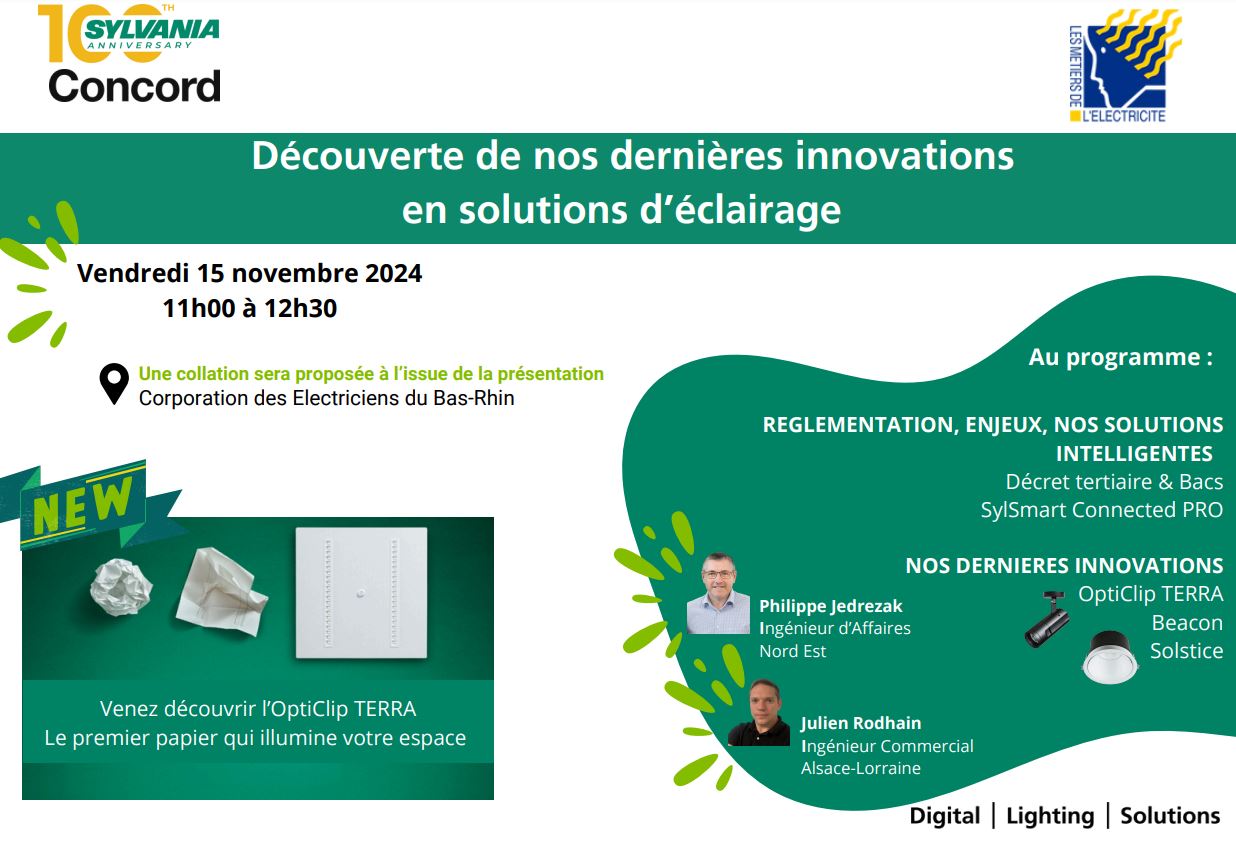 100TH SYLVANIA ANNIVERSARY
Concord

LES METIERS DE L'ELECTRICITE

Découverte de nos dernières innovations en solutions d'éclairage

Vendredi 15 novembre 2024
11h00 à 12h30

Une collation sera proposée à l'issue de la présentation
Corporation des Electriciens du Bas-Rhin

NEW

Venez découvrir l'OptiClip TERRA
Le premier papier qui illumine votre espace

Au programme :

REGLEMENTATION, ENJEUX, NOS SOLUTIONS INTELLIGENTES
Décret tertiaire & Bacs
SylSmart Connected PRO

NOS DERNIERES INNOVATIONS
OptiClip TERRA
Beacon
Solstice

Philippe Jedrezak
Ingénieur d'Affaires
Nord Est

Julien Rodhain
Ingénieur Commercial
Alsace-Lorraine

Digital | Lighting | Solutions